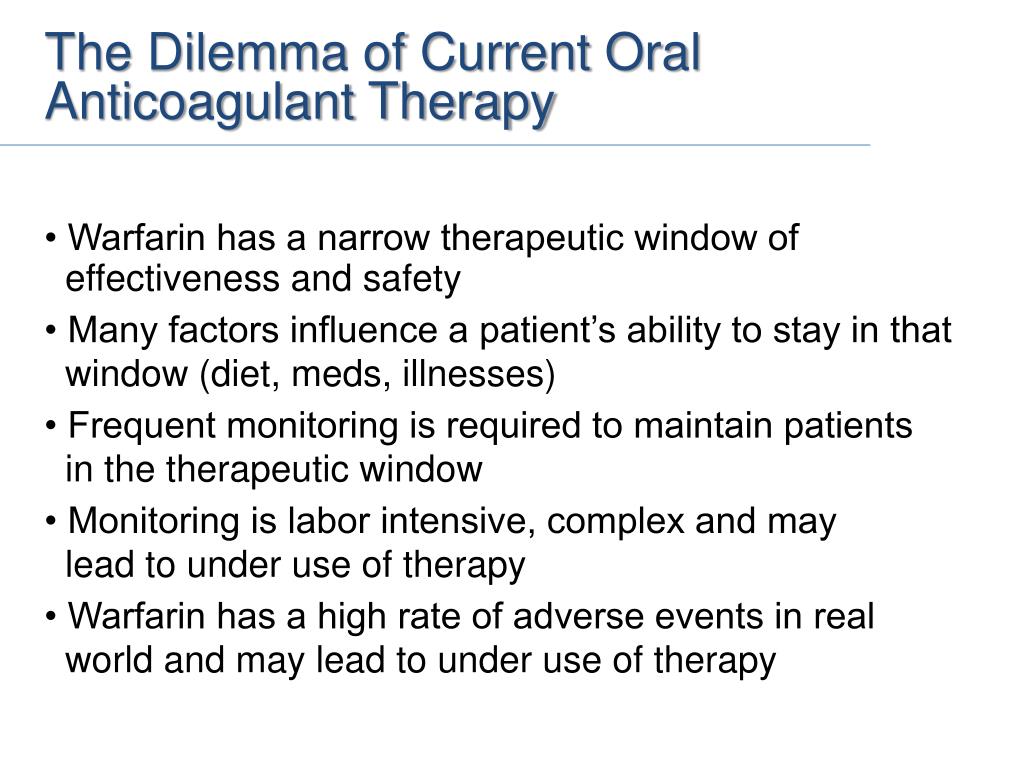 The Dilemma of Current Oral Anticoagulant Therapy

• Warfarin has a narrow therapeutic window of effectiveness and safety

• Many factors influence a patient’s ability to stay in that window (diet, meds, illnesses)

• Frequent monitoring is required to maintain patients in the therapeutic window

• Monitoring is labor intensive, complex and may lead to under use of therapy

• Warfarin has a high rate of adverse events in real world and may lead to under use of therapy